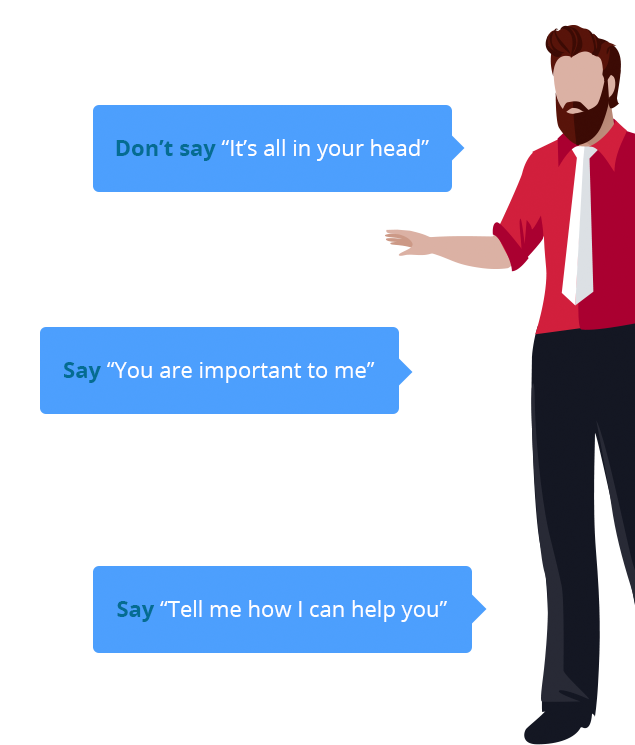 Don’t say “It’s all in your head”

Say “You are important to me”

Say “Tell me how I can help you”